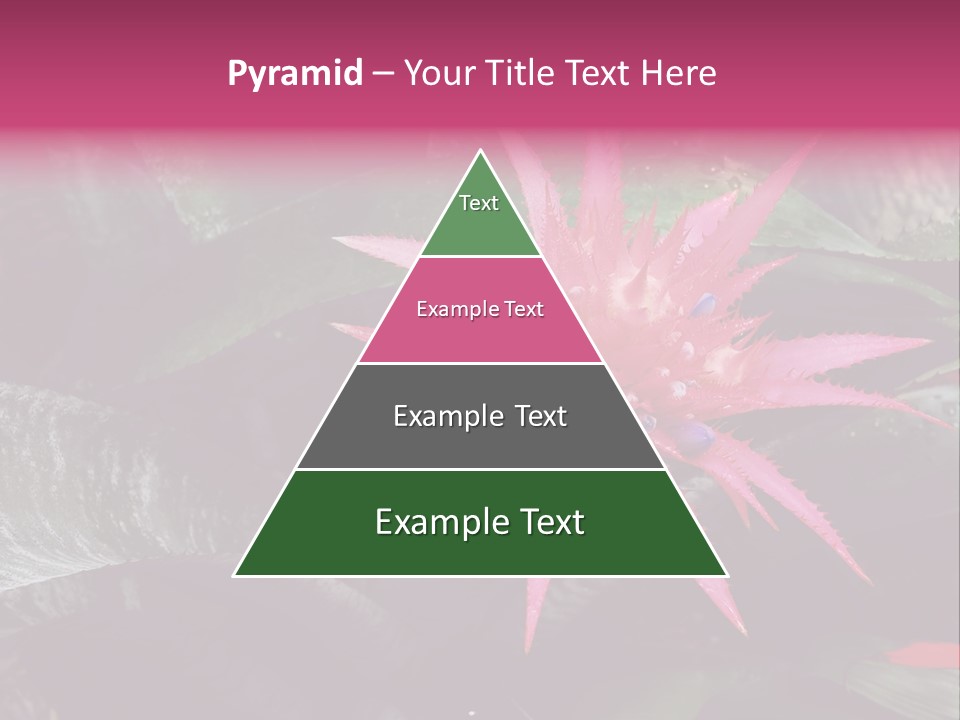 Pyramid – Your Title Text Here

Text

Example Text

Example Text

Example Text